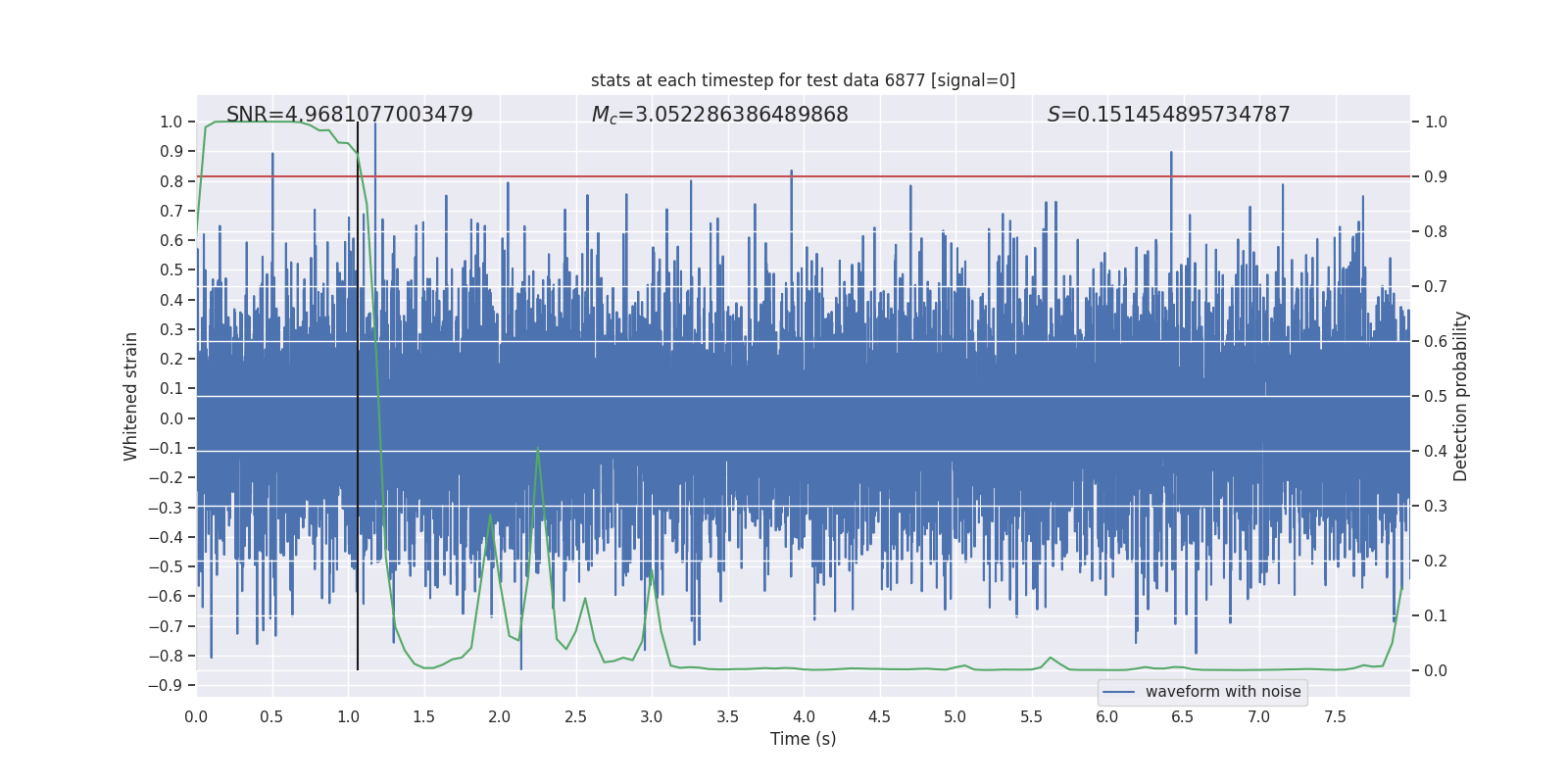 stats at each timestep for test data 6877 [signal=0]

SNR=4.9681077003479

$M_c$=3.052286386489868

$S$=0.151454895734787

Whitened strain

1.0
0.9
0.8
0.7
0.6
0.5
0.4
0.3
0.2
0.1
0.0
−0.1
−0.2
−0.3
−0.4
−0.5
−0.6
−0.7
−0.8
−0.9

Detection probability

1.0
0.9
0.8
0.7
0.6
0.5
0.4
0.3
0.2
0.1
0.0

waveform with noise

0.0 0.5 1.0 1.5 2.0 2.5 3.0 3.5 4.0 4.5 5.0 5.5 6.0 6.5 7.0 7.5

Time (s)